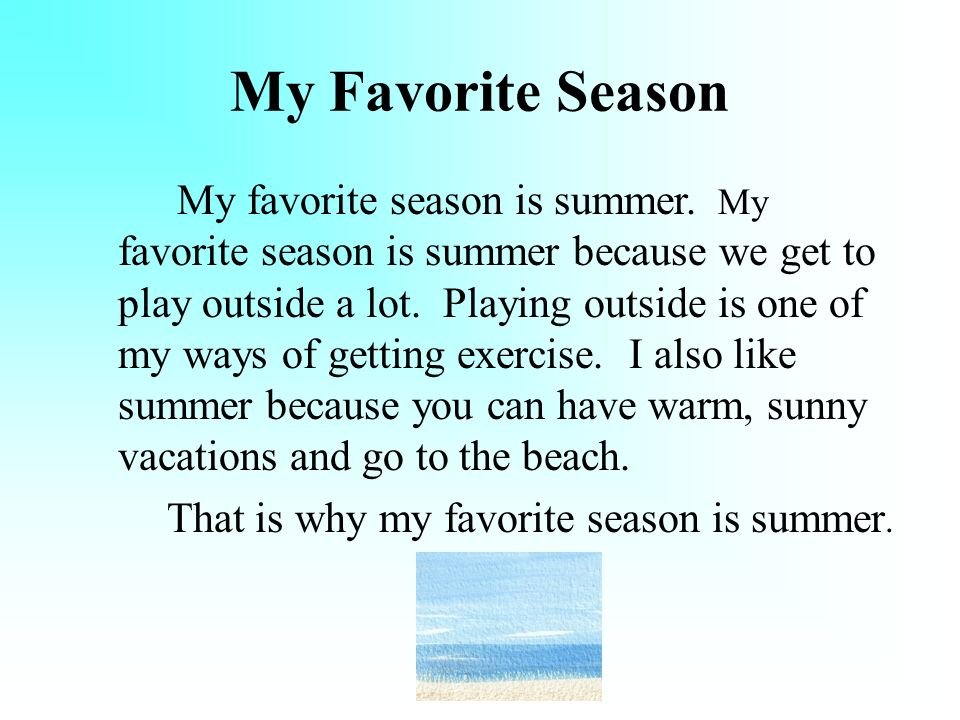 My Favorite Season

My favorite season is summer. My favorite season is summer because we get to play outside a lot. Playing outside is one of my ways of getting exercise. I also like summer because you can have warm, sunny vacations and go to the beach.

That is why my favorite season is summer.